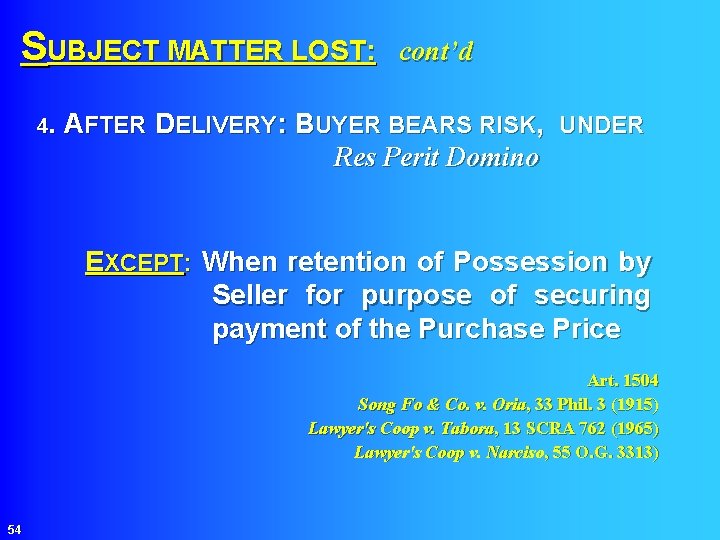 SUBJECT MATTER LOST: cont'd

4. AFTER DELIVERY: BUYER BEARS RISK, UNDER Res Perit Domino

EXCEPT: When retention of Possession by Seller for purpose of securing payment of the Purchase Price

Art. 1504
Song Fo & Co. v. Oria, 33 Phil. 3 (1915)
Lawyer's Coop v. Tabora, 13 SCRA 762 (1965)
Lawyer's Coop v. Narciso, 55 O.G. 3313)

54